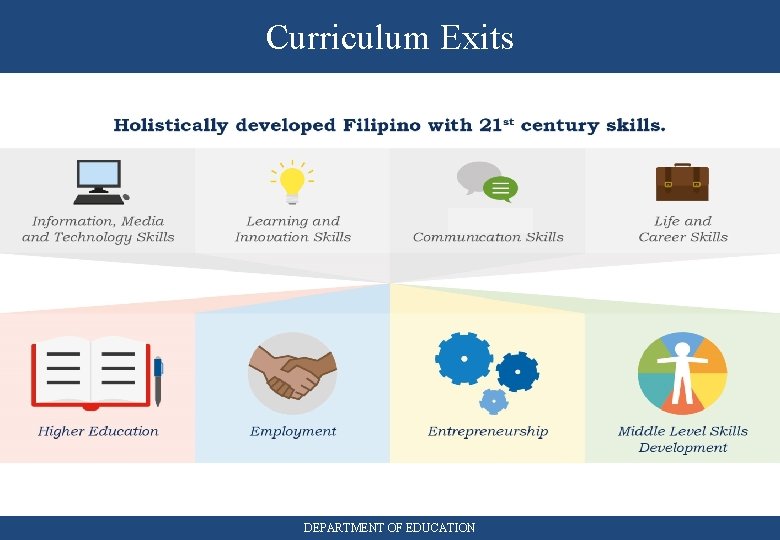 Curriculum Exits

Holistically developed Filipino with 21$^{st}$ century skills.

Information, Media and Technology Skills

Learning and Innovation Skills

Communication Skills

Life and Career Skills

Higher Education

Employment

Entrepreneurship

Middle Level Skills Development

DEPARTMENT OF EDUCATION